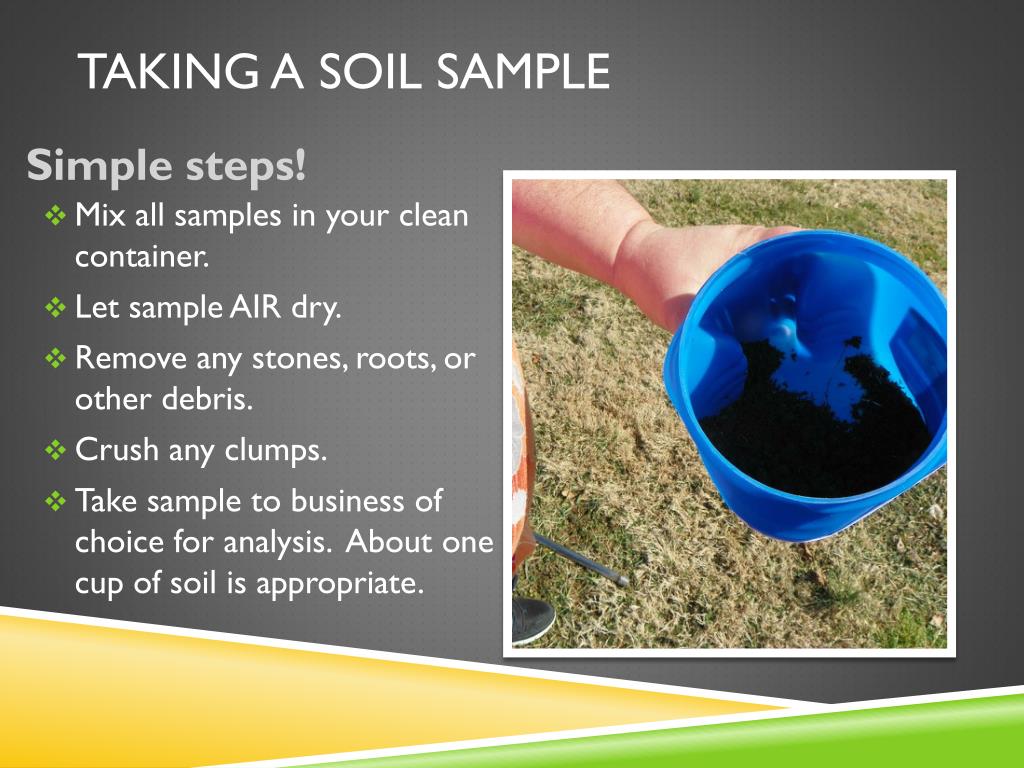 TAKING A SOIL SAMPLE

Simple steps!

❖ Mix all samples in your clean container.

❖ Let sample AIR dry.

❖ Remove any stones, roots, or other debris.

❖ Crush any clumps.

❖ Take sample to business of choice for analysis. About one cup of soil is appropriate.